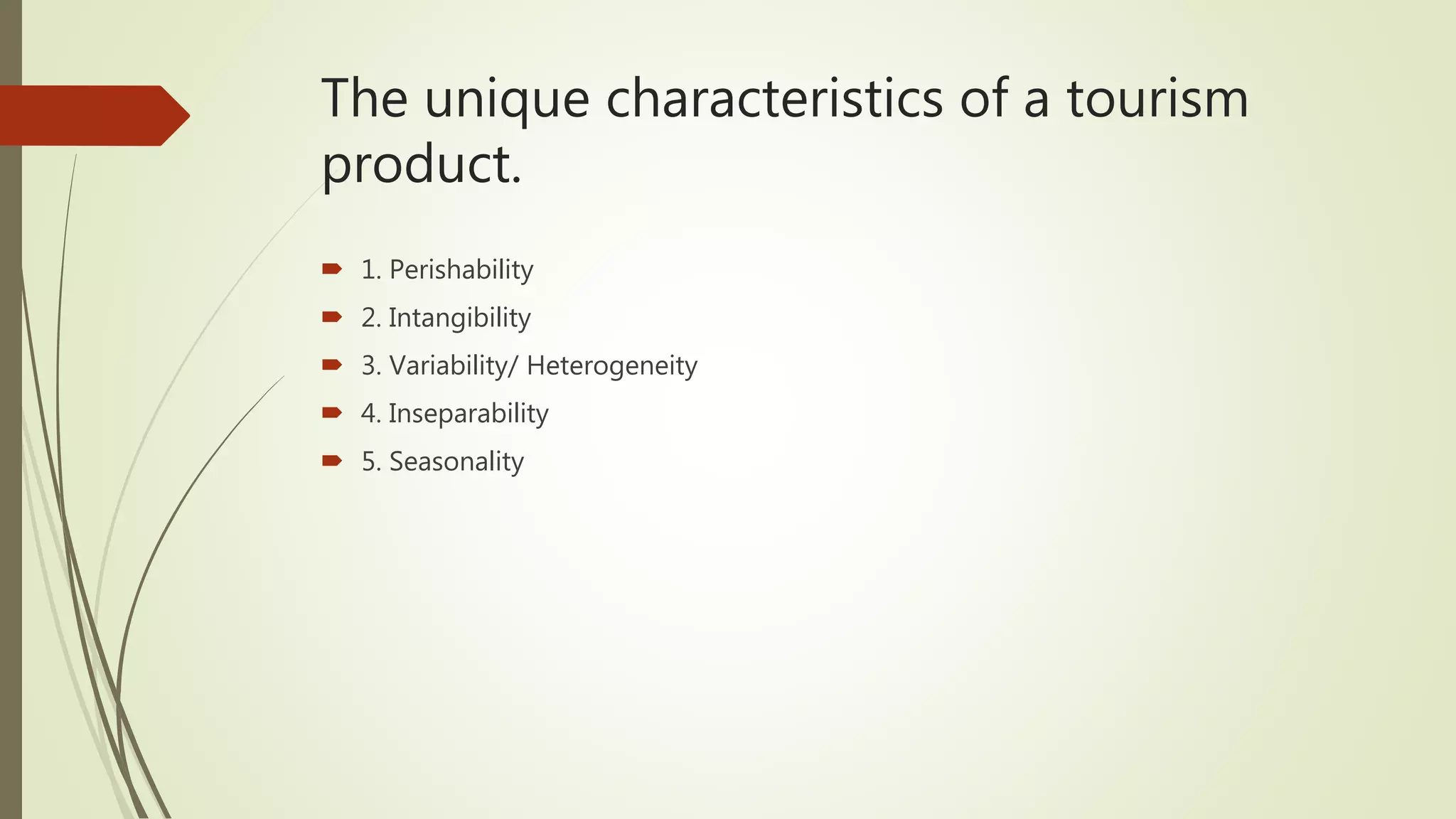 The unique characteristics of a tourism product.

1. Perishability
2. Intangibility
3. Variability/ Heterogeneity
4. Inseparability
5. Seasonality